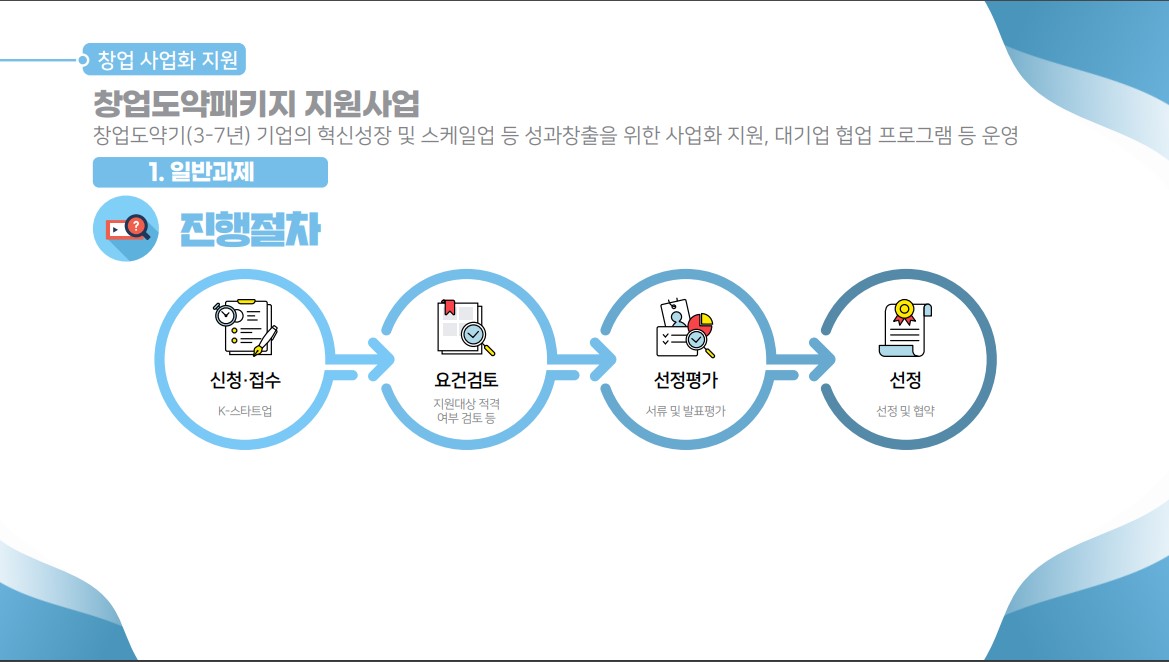 창업 사업화 지원

창업도약패키지 지원사업

창업도약기(3-7년) 기업의 혁신성장 및 스케일업 등 성과창출을 위한 사업화 지원, 대기업 협업 프로그램 등 운영

1. 일반과제

진행절차

신청·접수
K-스타트업

요건검토
지원대상 적격 여부 검토 등

선정평가
서류 및 발표평가

선정
선정 및 협약